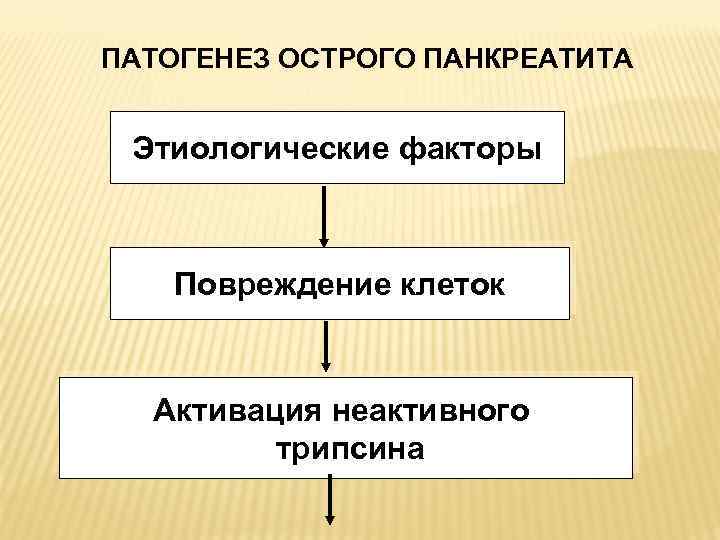 ПАТОГЕНЕЗ ОСТРОГО ПАНКРЕАТИТА

Этиологические факторы

Повреждение клеток

Активация неактивного трипсина